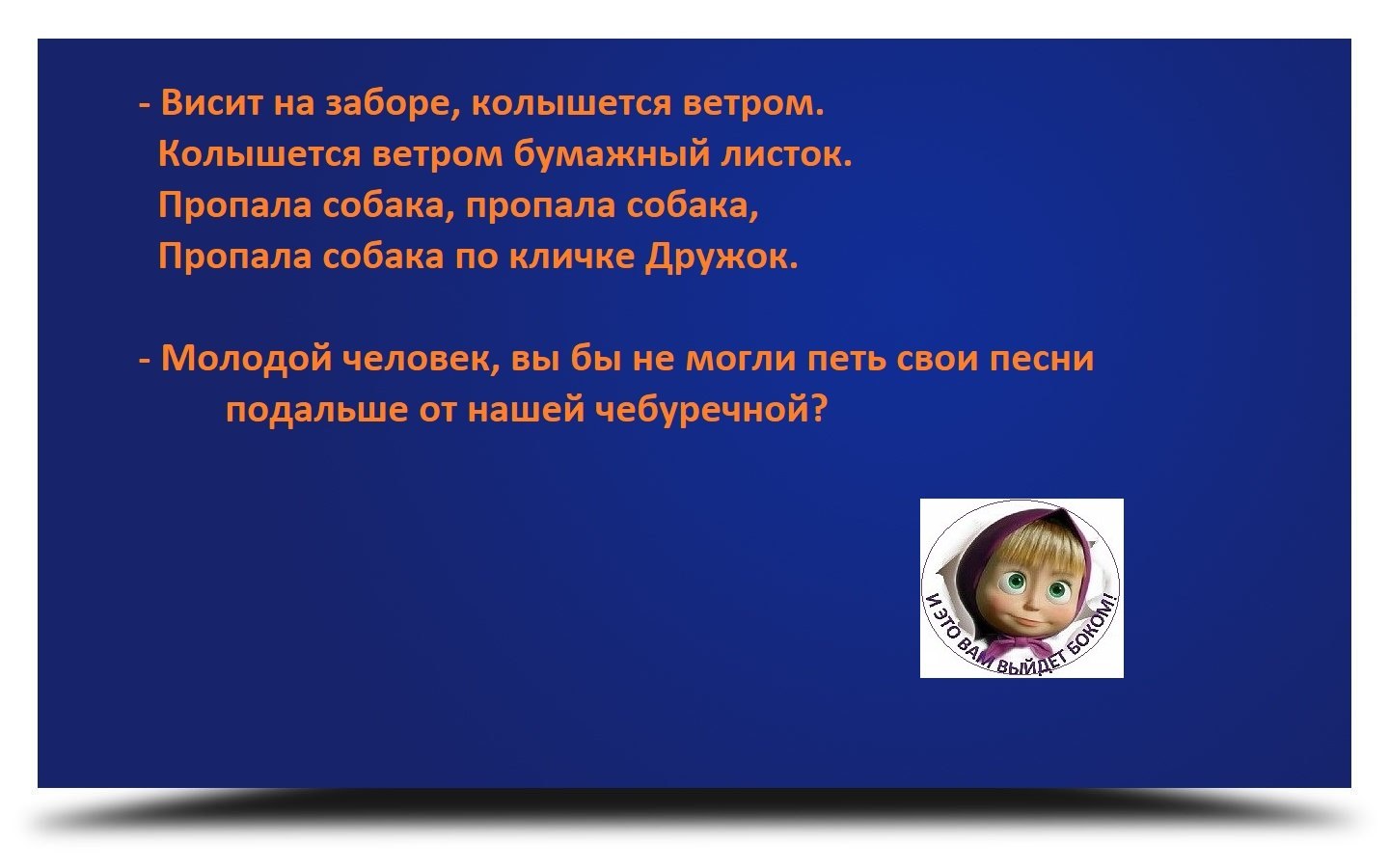 - Висит на заборе, колышется ветром.
Колышется ветром бумажный листок.
Пропала собака, пропала собака,
Пропала собака по кличке Дружок.

- Молодой человек, вы бы не могли петь свои песни подальше от нашей чебуречной?

И ЭТО ВАМ ВЫЙДЕТ БОКОМ!